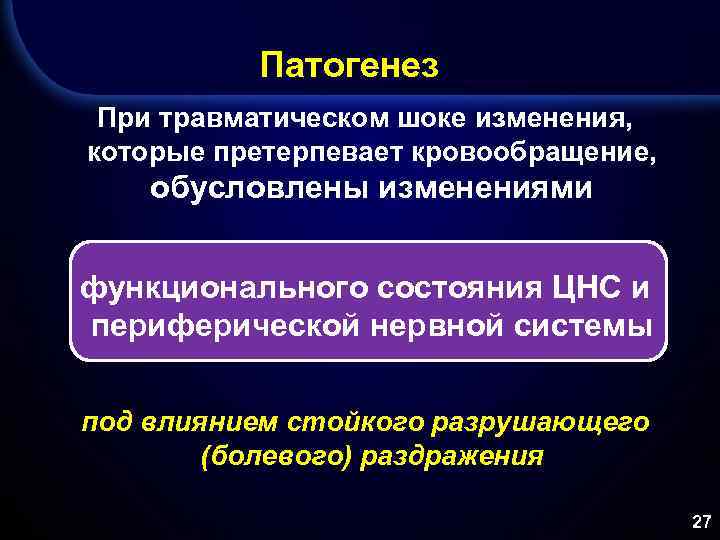 Патогенез

При травматическом шоке изменения, которые претерпевает кровообращение, обусловлены изменениями

функционального состояния ЦНС и периферической нервной системы

под влиянием стойкого разрушающего (болевого) раздражения

27